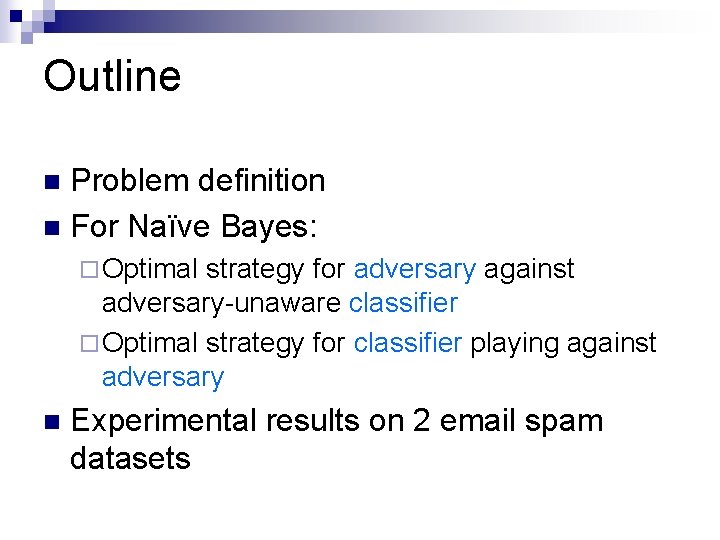 Outline

Problem definition

For Naïve Bayes:

Optimal strategy for adversary against adversary-unaware classifier

Optimal strategy for classifier playing against adversary

Experimental results on 2 email spam datasets